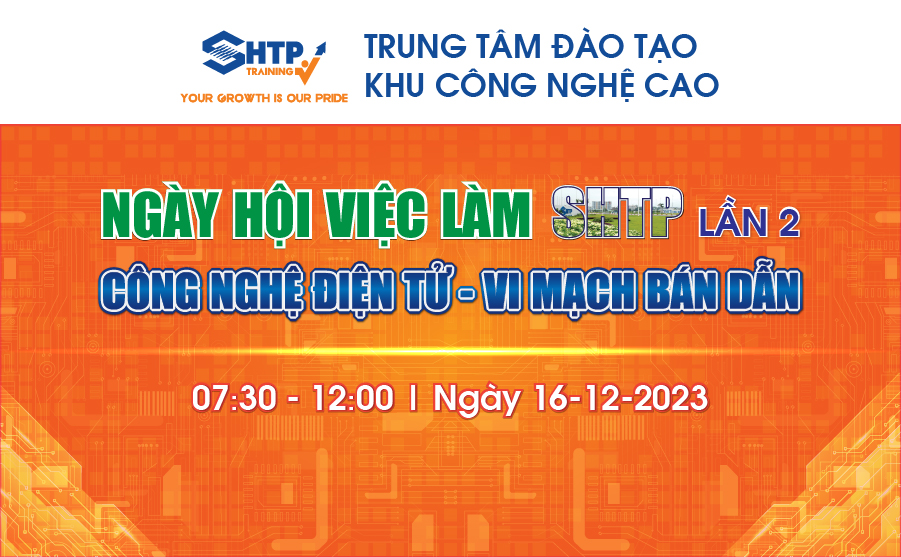 SHTP TRAINING
YOUR GROWTH IS OUR PRIDE

TRUNG TÂM ĐÀO TẠO
KHU CÔNG NGHỆ CAO

NGÀY HỘI VIỆC LÀM SHTP LẦN 2
CÔNG NGHỆ ĐIỆN TỬ - VI MẠCH BÁN DẪN

07:30 - 12:00 | Ngày 16-12-2023